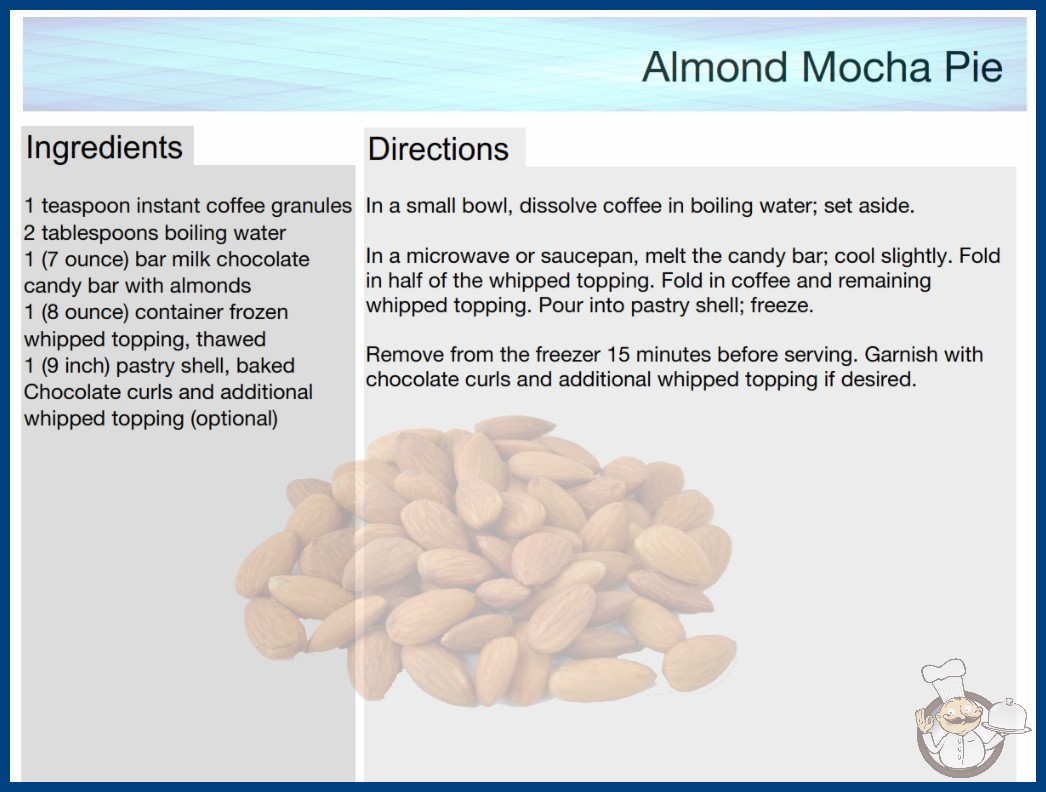 Almond Mocha Pie

Ingredients

1 teaspoon instant coffee granules
2 tablespoons boiling water
1 (7 ounce) bar milk chocolate candy bar with almonds
1 (8 ounce) container frozen whipped topping, thawed
1 (9 inch) pastry shell, baked
Chocolate curls and additional whipped topping (optional)

Directions

In a small bowl, dissolve coffee in boiling water; set aside.

In a microwave or saucepan, melt the candy bar; cool slightly. Fold in half of the whipped topping. Fold in coffee and remaining whipped topping. Pour into pastry shell; freeze.

Remove from the freezer 15 minutes before serving. Garnish with chocolate curls and additional whipped topping if desired.